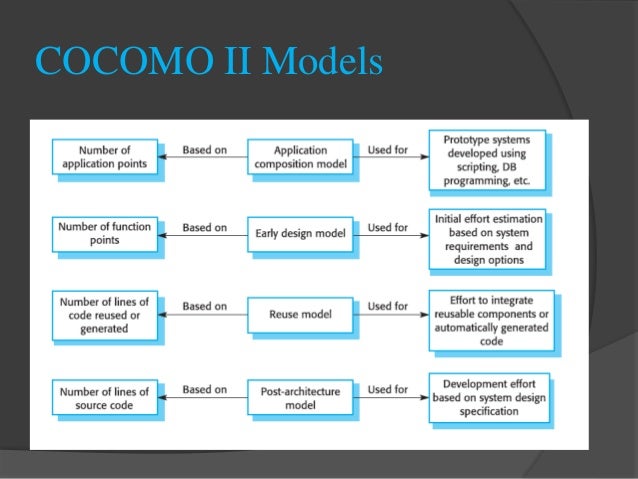 COCOMO II Models

Number of application points

Based on

Application composition model

Used for

Prototype systems developed using scripting, DB programming, etc.

Number of function points

Based on

Early design model

Used for

Initial effort estimation based on system requirements and design options

Number of lines of code reused or generated

Based on

Reuse model

Used for

Effort to integrate reusable components or automatically generated code

Number of lines of source code

Based on

Post-architecture model

Used for

Development effort based on system design specification